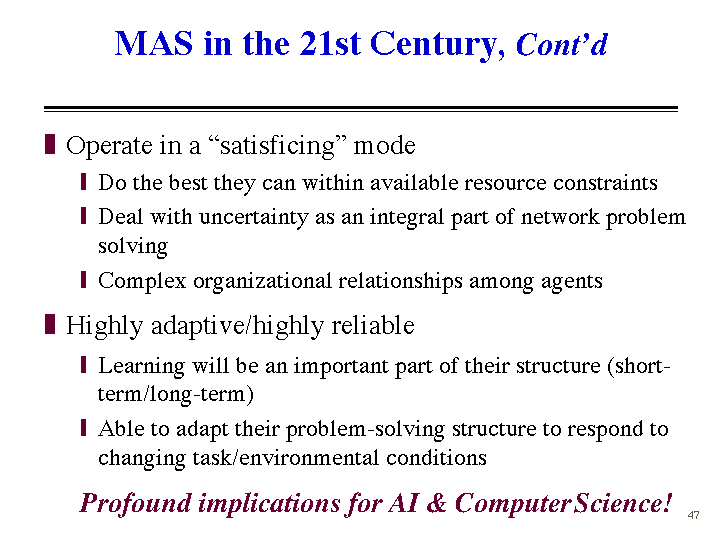 MAS in the 21st Century, Cont'd

Operate in a "satisficing" mode

Do the best they can within available resource constraints

Deal with uncertainty as an integral part of network problem solving

Complex organizational relationships among agents

Highly adaptive/highly reliable

Learning will be an important part of their structure (short-term/long-term)

Able to adapt their problem-solving structure to respond to changing task/environmental conditions

Profound implications for AI & Computer Science!

47